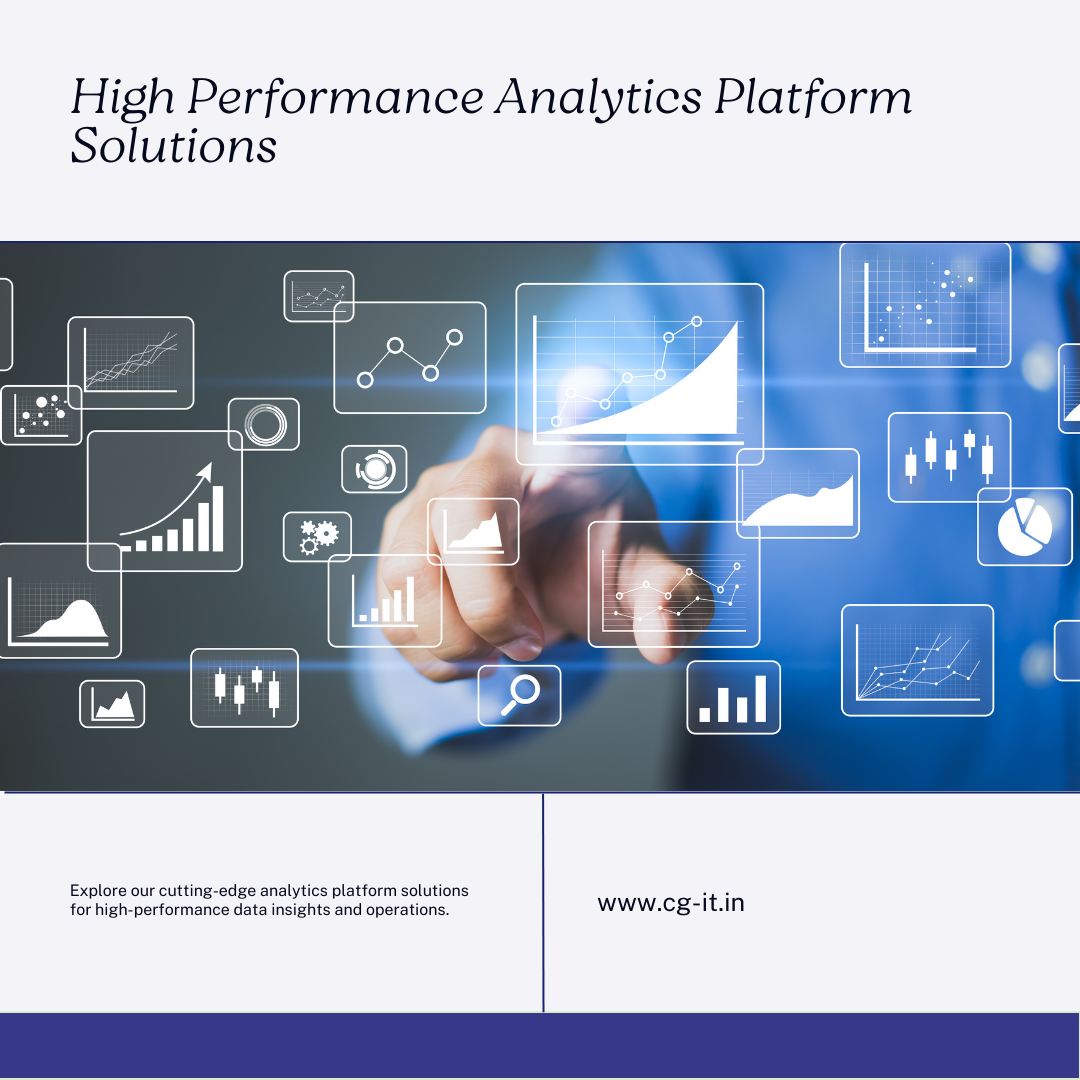 High Performance Analytics Platform Solutions

Explore our cutting-edge analytics platform solutions for high-performance data insights and operations.

www.cg-it.in